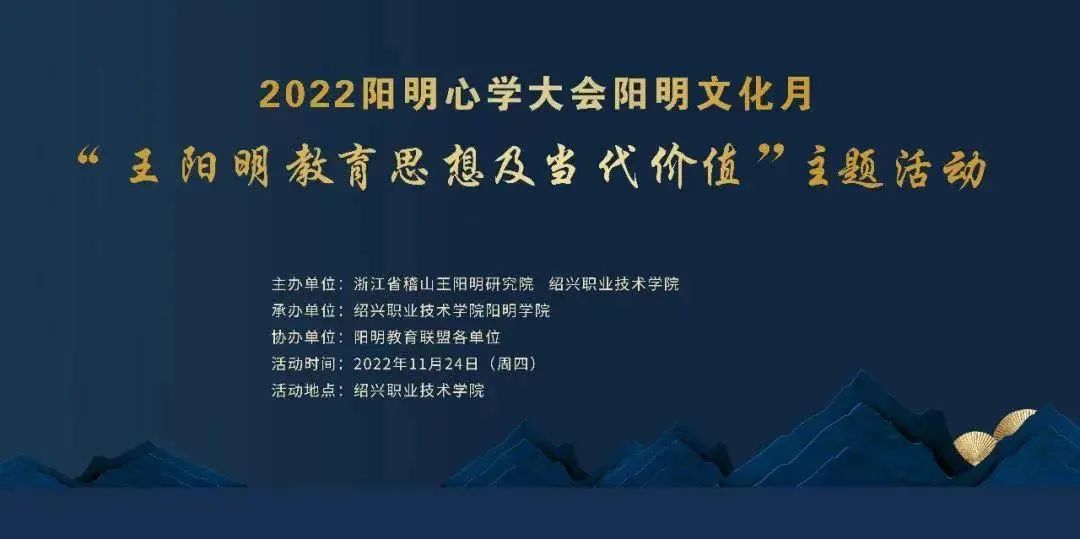 2022阳明心学大会阳明文化月

“王阳明教育思想及当代价值”主题活动

主办单位：浙江省稽山王阳明研究院　绍兴职业技术学院
承办单位：绍兴职业技术学院阳明学院
协办单位：阳明教育联盟各单位
活动时间：2022年11月24日（周四）
活动地点：绍兴职业技术学院